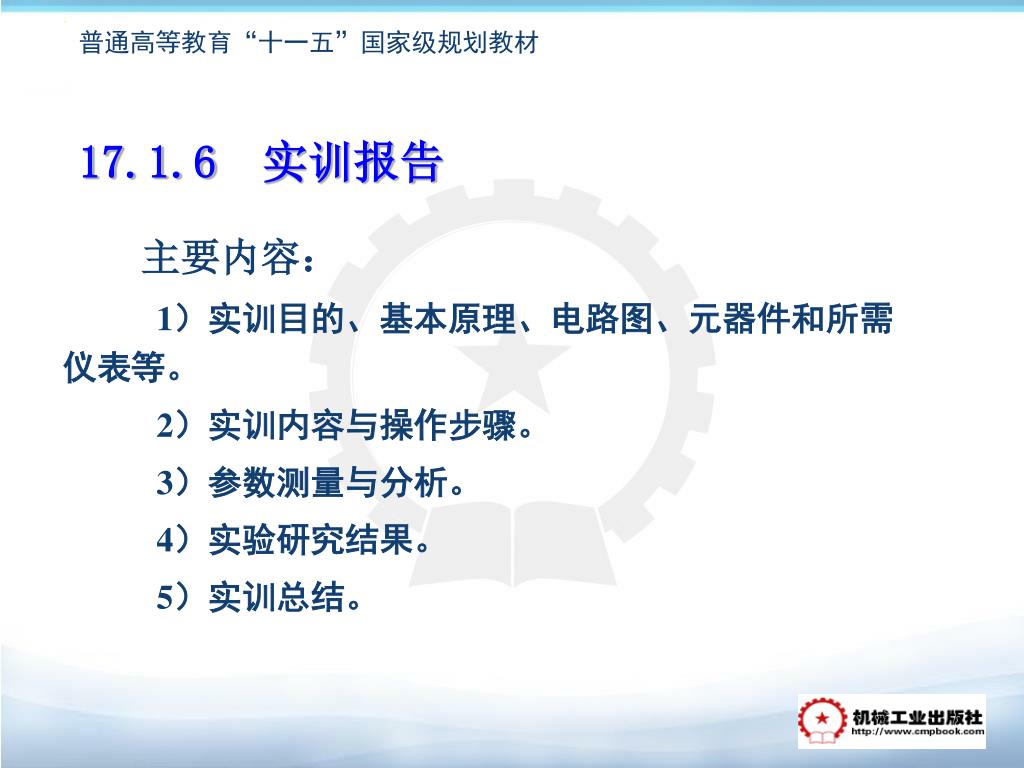 普通高等教育“十一五”国家级规划教材

17.1.6　实训报告

主要内容：

1）实训目的、基本原理、电路图、元器件和所需仪表等。

2）实训内容与操作步骤。

3）参数测量与分析。

4）实验研究结果。

5）实训总结。

机械工业出版社
http://www.cmpbook.com